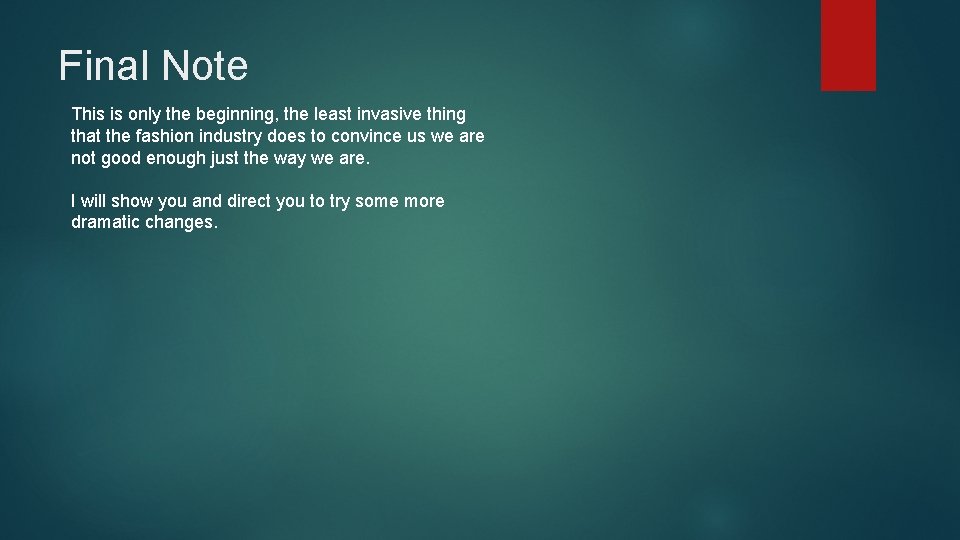 Final Note

This is only the beginning, the least invasive thing that the fashion industry does to convince us we are not good enough just the way we are.

I will show you and direct you to try some more dramatic changes.